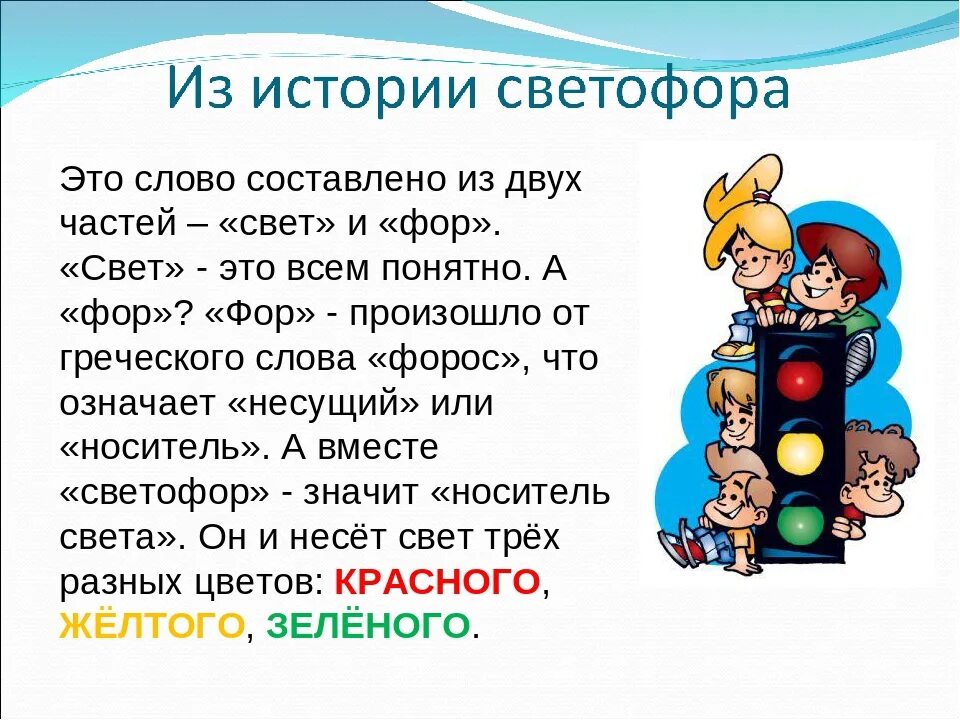 Из истории светофора

Это слово составлено из двух частей – «свет» и «фор». «Свет» - это всем понятно. А «фор»? «Фор» - произошло от греческого слова «форос», что означает «несущий» или «носитель». А вместе «светофор» - значит «носитель света». Он и несёт свет трёх разных цветов: КРАСНОГО, ЖЁЛТОГО, ЗЕЛЁНОГО.